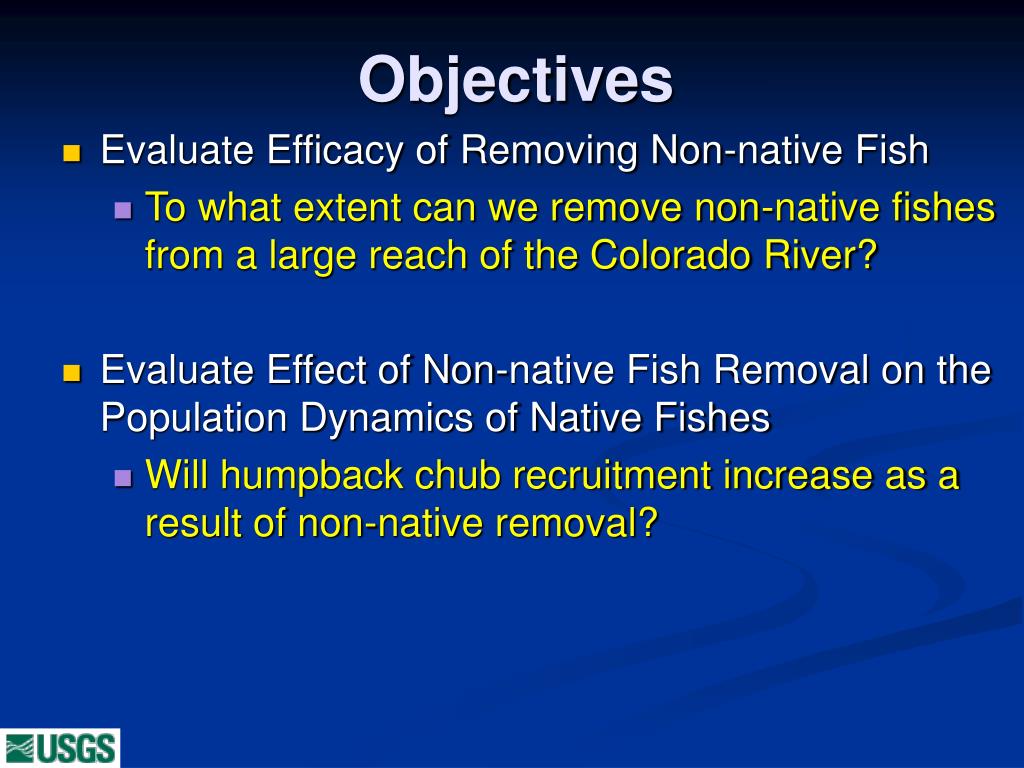 Objectives

Evaluate Efficacy of Removing Non-native Fish

To what extent can we remove non-native fishes from a large reach of the Colorado River?

Evaluate Effect of Non-native Fish Removal on the Population Dynamics of Native Fishes

Will humpback chub recruitment increase as a result of non-native removal?

USGS